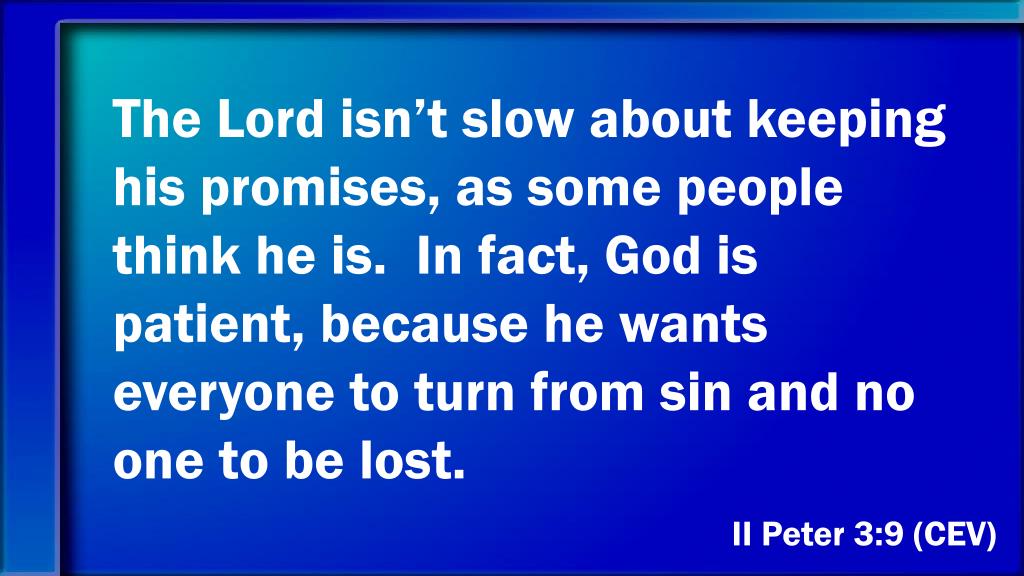 The Lord isn’t slow about keeping his promises, as some people think he is.  In fact, God is patient, because he wants everyone to turn from sin and no one to be lost.

II Peter 3:9 (CEV)